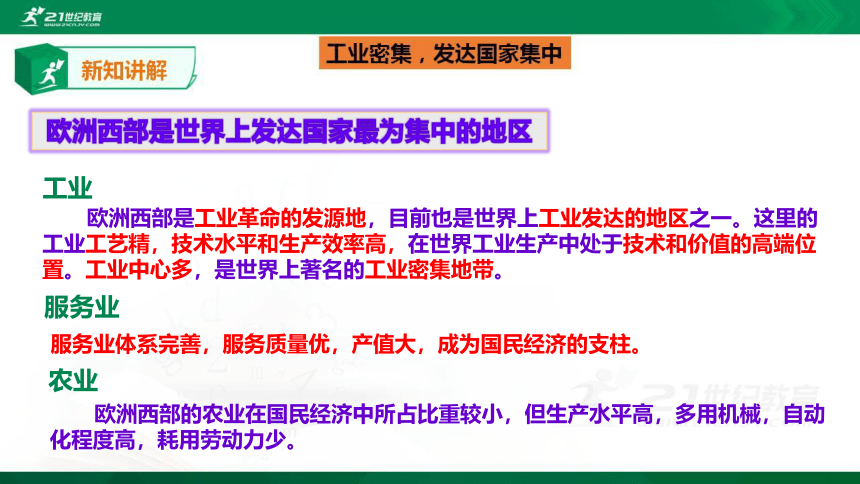 21世纪教育
www.21cnjy.com

新知讲解

工业密集，发达国家集中

欧洲西部是世界上发达国家最为集中的地区

工业

欧洲西部是工业革命的发源地，目前也是世界上工业发达的地区之一。这里的工业工艺精，技术水平和生产效率高，在世界工业生产中处于技术和价值的高端位置。工业中心多，是世界上著名的工业密集地带。

服务业

服务业体系完善，服务质量优，产值大，成为国民经济的支柱。

农业

欧洲西部的农业在国民经济中所占比重较小，但生产水平高，多用机械，自动化程度高，耗用劳动力少。

21世纪教育